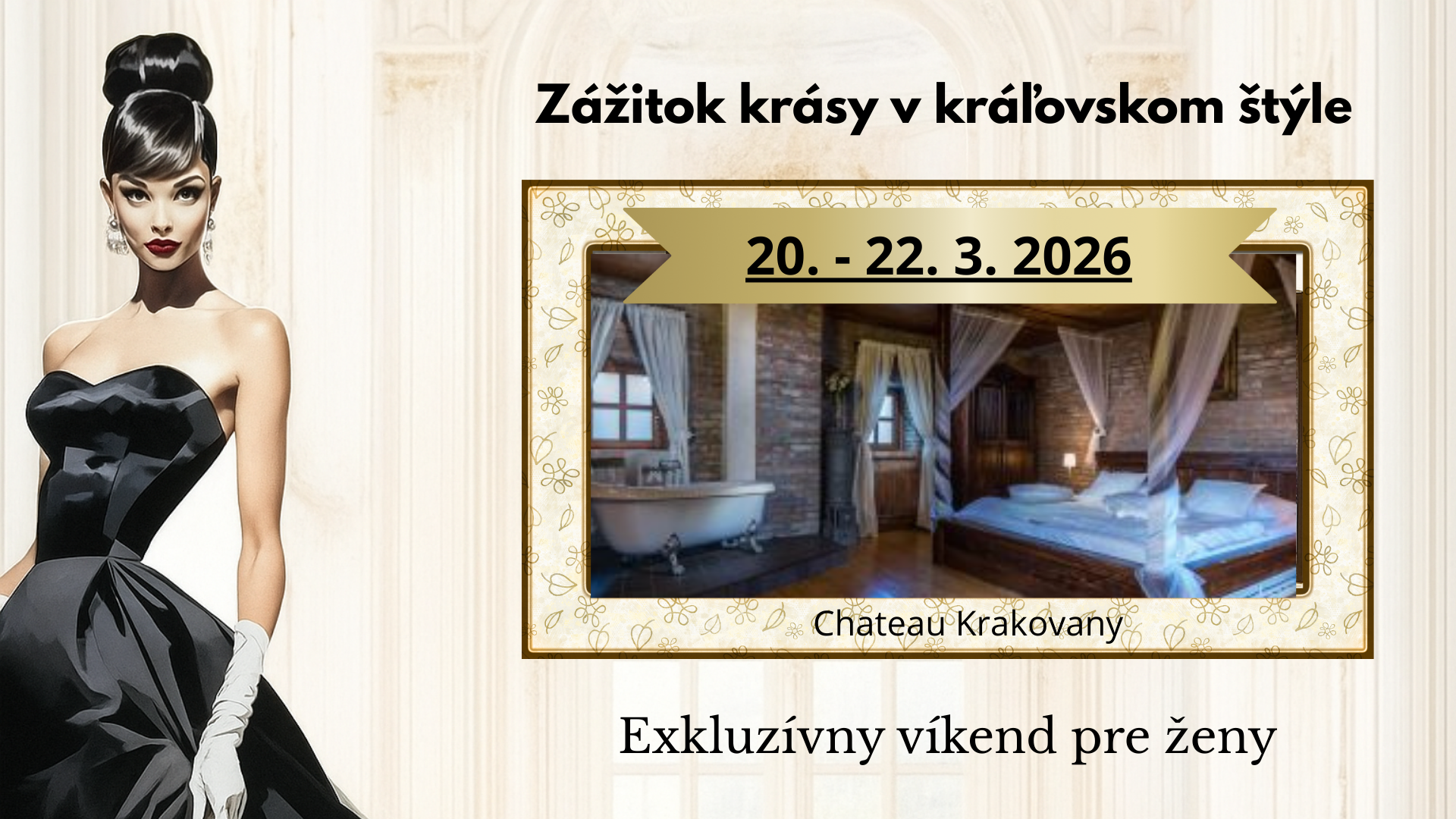 Zážitok krásy v kráľovskom štýle

20. - 22. 3. 2026

Chateau Krakovany

Exkluzívny víkend pre ženy